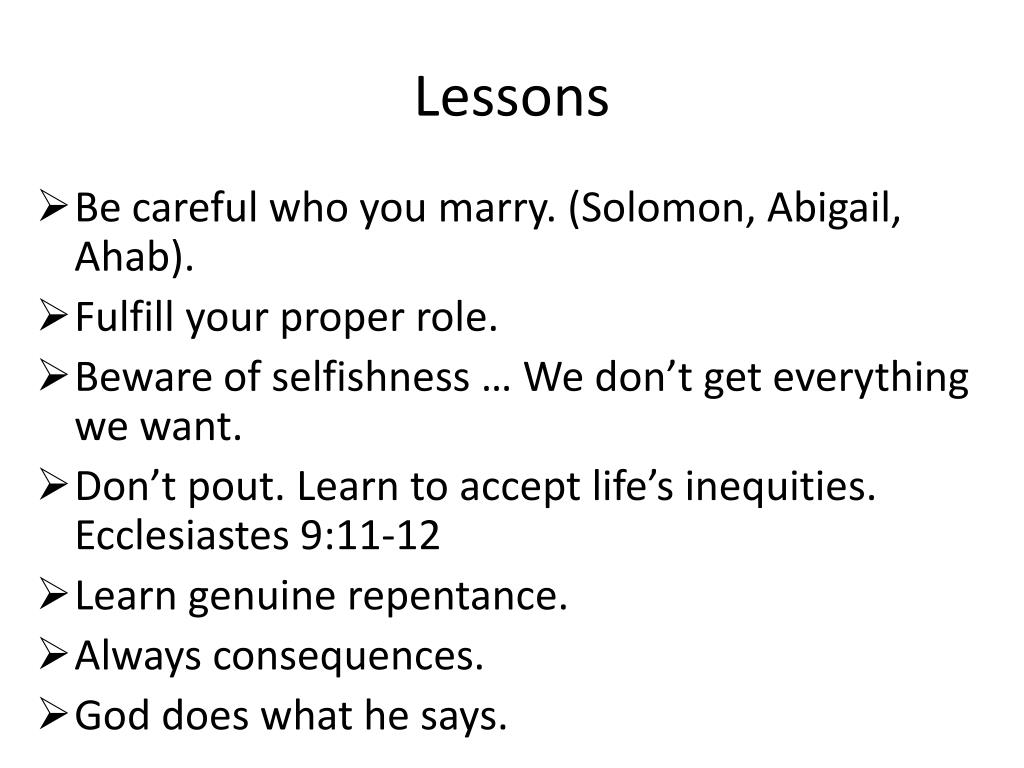 Lessons

➢ Be careful who you marry. (Solomon, Abigail, Ahab).
➢ Fulfill your proper role.
➢ Beware of selfishness … We don’t get everything we want.
➢ Don’t pout. Learn to accept life’s inequities. Ecclesiastes 9:11-12
➢ Learn genuine repentance.
➢ Always consequences.
➢ God does what he says.